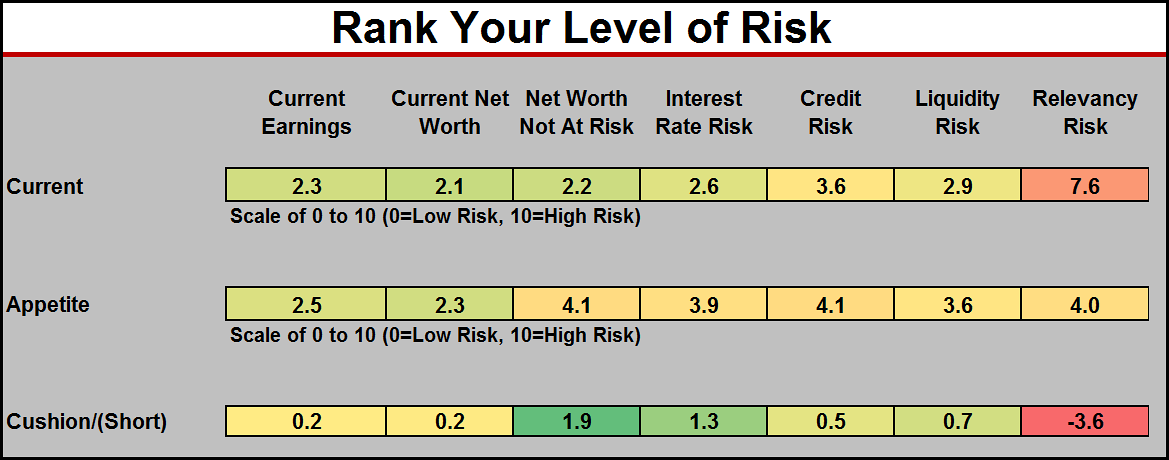 Rank Your Level of Risk

|  | Current Earnings | Current Net Worth | Net Worth Not At Risk | Interest Rate Risk | Credit Risk | Liquidity Risk | Relevancy Risk |
|---|---|---|---|---|---|---|---|
| Current | 2.3 | 2.1 | 2.2 | 2.6 | 3.6 | 2.9 | 7.6 |

Scale of 0 to 10 (0=Low Risk, 10=High Risk)

|  |  |  |  |  |  |  |  |
|---|---|---|---|---|---|---|---|
| Appetite | 2.5 | 2.3 | 4.1 | 3.9 | 4.1 | 3.6 | 4.0 |

Scale of 0 to 10 (0=Low Risk, 10=High Risk)

|  |  |  |  |  |  |  |  |
|---|---|---|---|---|---|---|---|
| Cushion/(Short) | 0.2 | 0.2 | 1.9 | 1.3 | 0.5 | 0.7 | -3.6 |